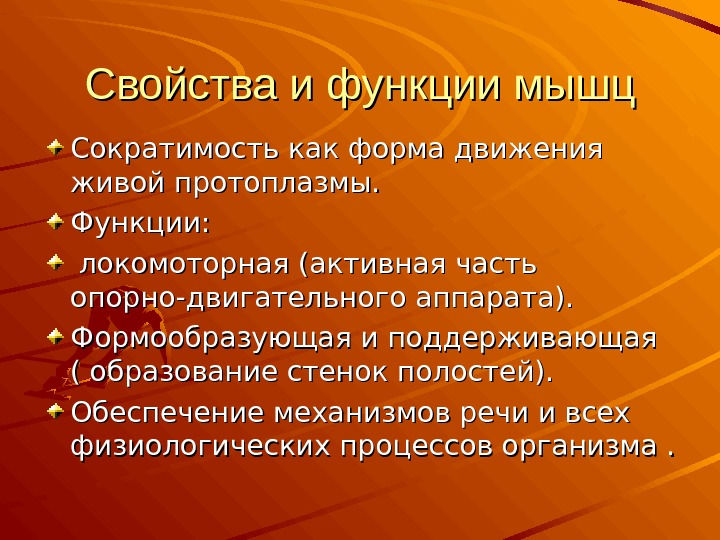 Свойства и функции мышц

Сократимость как форма движения живой протоплазмы.

Функции:

локомоторная (активная часть опорно-двигательного аппарата).

Формообразующая и поддерживающая ( образование стенок полостей).

Обеспечение механизмов речи и всех физиологических процессов организма .